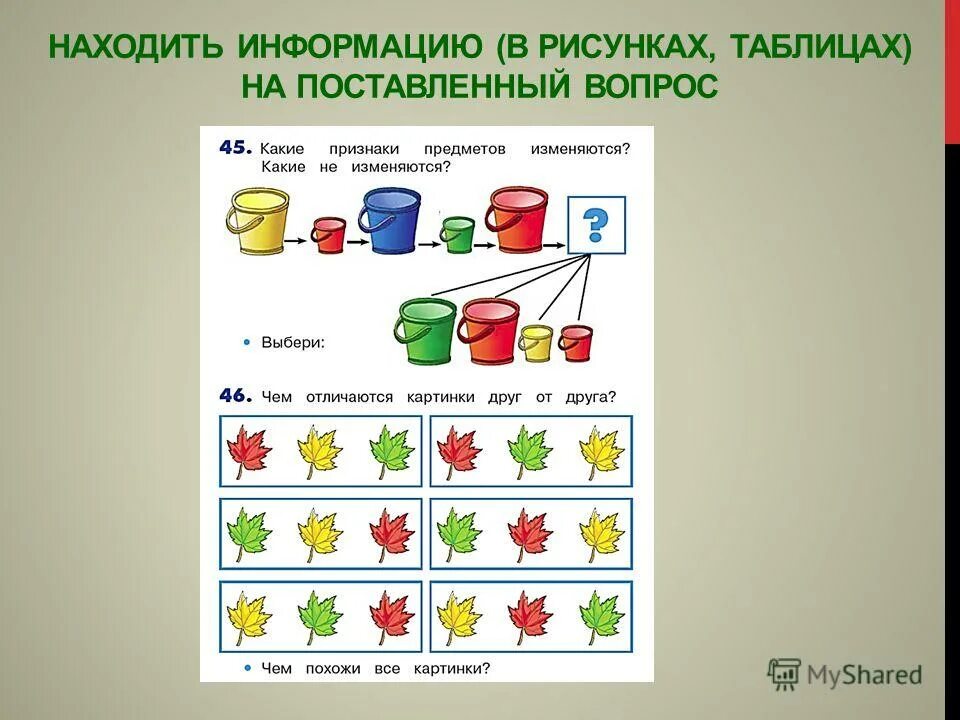 НАХОДИТЬ ИНФОРМАЦИЮ (В РИСУНКАХ, ТАБЛИЦАХ) НА ПОСТАВЛЕННЫЙ ВОПРОС

45. Какие признаки предметов изменяются? Какие не изменяются?

?

• Выбери:

46. Чем отличаются картинки друг от друга?

• Чем похожи все картинки?

MyShared